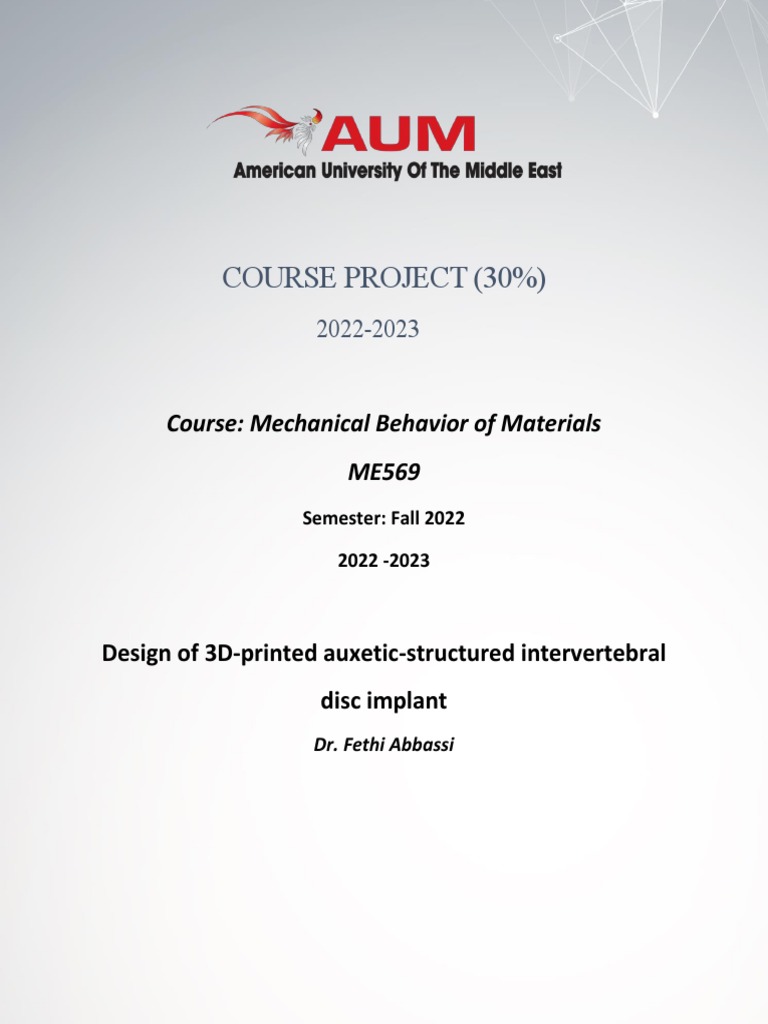 AUM
American University Of The Middle East

COURSE PROJECT (30%)

2022-2023

Course: Mechanical Behavior of Materials

ME569

Semester: Fall 2022

2022 -2023

Design of 3D-printed auxetic-structured intervertebral disc implant

Dr. Fethi Abbassi